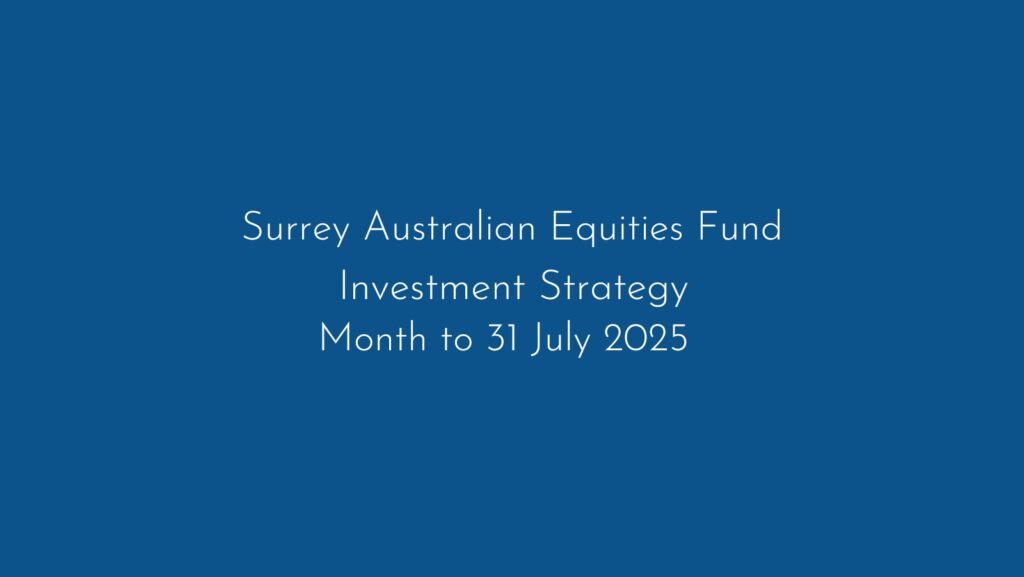 Surrey Australian Equities Fund
Investment Strategy
Month to 31 July 2025